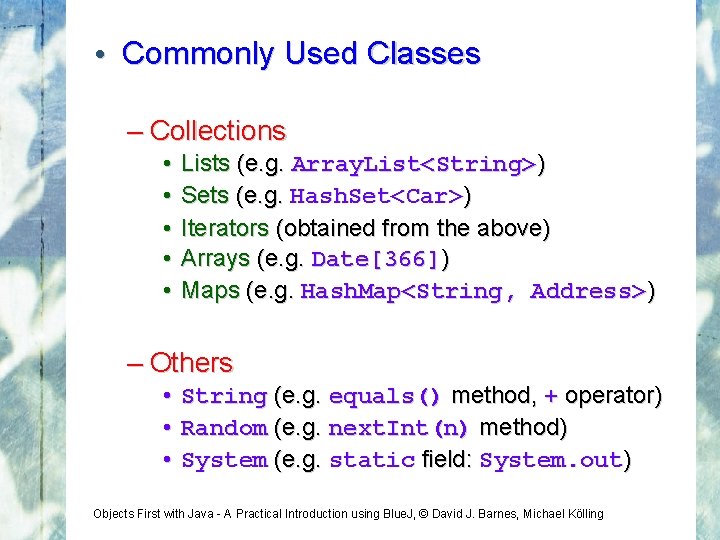 • Commonly Used Classes

– Collections
• Lists (e.g. ArrayList<String>)
• Sets (e.g. HashSet<Car>)
• Iterators (obtained from the above)
• Arrays (e.g. Date[366])
• Maps (e.g. HashMap<String, Address>)

– Others
• String (e.g. equals() method, + operator)
• Random (e.g. nextInt(n) method)
• System (e.g. static field: System.out)

Objects First with Java - A Practical Introduction using BlueJ, © David J. Barnes, Michael Kölling